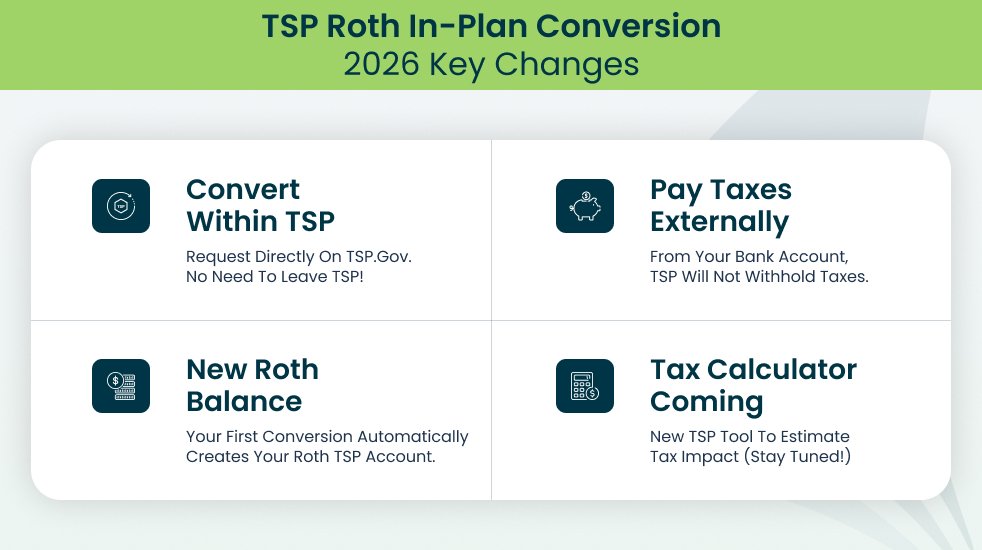 TSP Roth In-Plan Conversion
2026 Key Changes

TSP

Convert Within TSP
Request Directly On TSP.Gov. No Need To Leave TSP!

Pay Taxes Externally
From Your Bank Account, TSP Will Not Withhold Taxes.

New Roth Balance
Your First Conversion Automatically Creates Your Roth TSP Account.

Tax Calculator Coming
New TSP Tool To Estimate Tax Impact (Stay Tuned!)